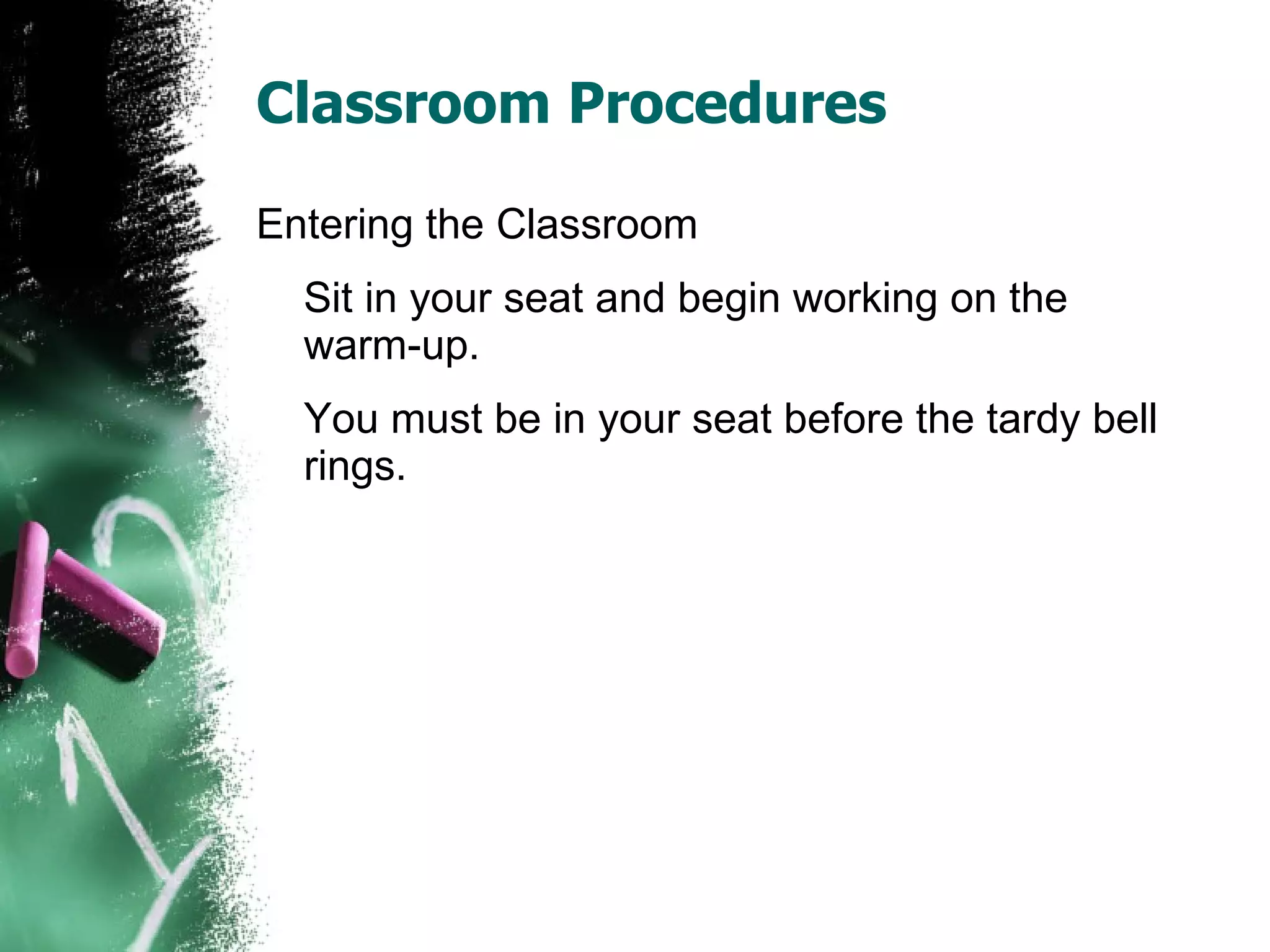 Classroom Procedures

Entering the Classroom

Sit in your seat and begin working on the warm-up.

You must be in your seat before the tardy bell rings.